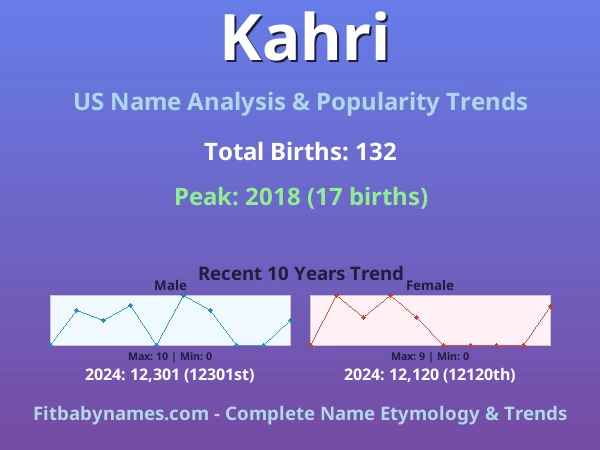 Kahri

US Name Analysis & Popularity Trends

Total Births: 132

Peak: 2018 (17 births)

Recent 10 Years Trend

Male

Max: 10 | Min: 0

2024: 12,301 (12301st)

Female

Max: 9 | Min: 0

2024: 12,120 (12120th)

Fitbabynames.com - Complete Name Etymology & Trends